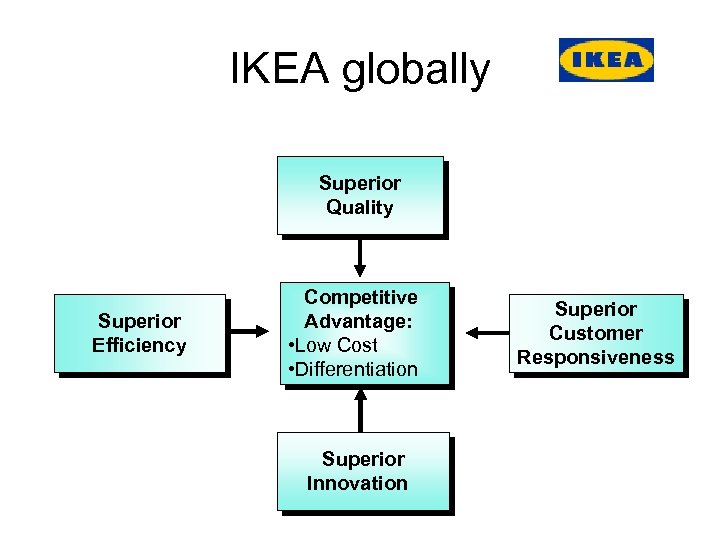 IKEA globally

IKEA

Superior Quality

Superior Efficiency

Competitive Advantage:
•Low Cost
•Differentiation

Superior Customer Responsiveness

Superior Innovation